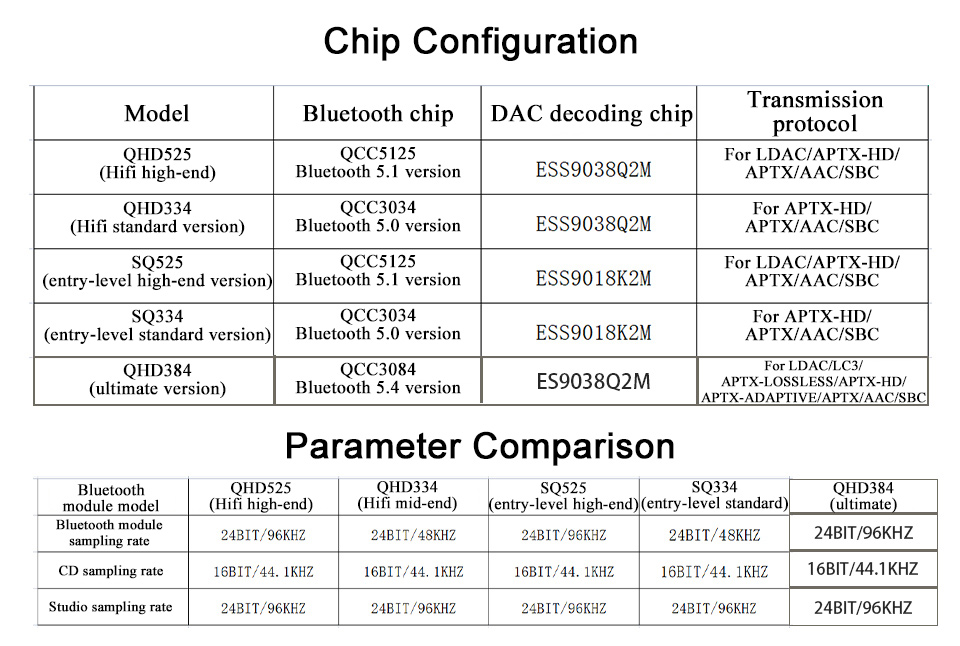 Chip Configuration

| Model | Bluetooth chip | DAC decoding chip | Transmission protocol |
|---|---|---|---|
| QHD525 (Hifi high-end) | QCC5125 Bluetooth 5.1 version | ESS9038Q2M | For LDAC/APTX-HD/ APTX/AAC/SBC |
| QHD334 (Hifi standard version) | QCC3034 Bluetooth 5.0 version | ESS9038Q2M | For APTX-HD/ APTX/AAC/SBC |
| SQ525 (entry-level high-end version) | QCC5125 Bluetooth 5.1 version | ESS9018K2M | For LDAC/APTX-HD/ APTX/AAC/SBC |
| SQ334 (entry-level standard version) | QCC3034 Bluetooth 5.0 version | ESS9018K2M | For APTX-HD/ APTX/AAC/SBC |
| QHD384 (ultimate version) | QCC3084 Bluetooth 5.4 version | ES9038Q2M | For LDAC/LC3/ APTX-LOSSLESS/APTX-HD/ APTX-ADAPTIVE/APTX/AAC/SBC |

Parameter Comparison

| Bluetooth module model | QHD525 (Hifi high-end) | QHD334 (Hifi mid-end) | SQ525 (entry-level high-end) | SQ334 (entry-level standard) | QHD384 (ultimate) |
|---|---|---|---|---|---|
| Bluetooth module sampling rate | 24BIT/96KHZ | 24BIT/48KHZ | 24BIT/96KHZ | 24BIT/48KHZ | 24BIT/96KHZ |
| CD sampling rate | 16BIT/44.1KHZ | 16BIT/44.1KHZ | 16BIT/44.1KHZ | 16BIT/44.1KHZ | 16BIT/44.1KHZ |
| Studio sampling rate | 24BIT/96KHZ | 24BIT/96KHZ | 24BIT/96KHZ | 24BIT/96KHZ | 24BIT/96KHZ |